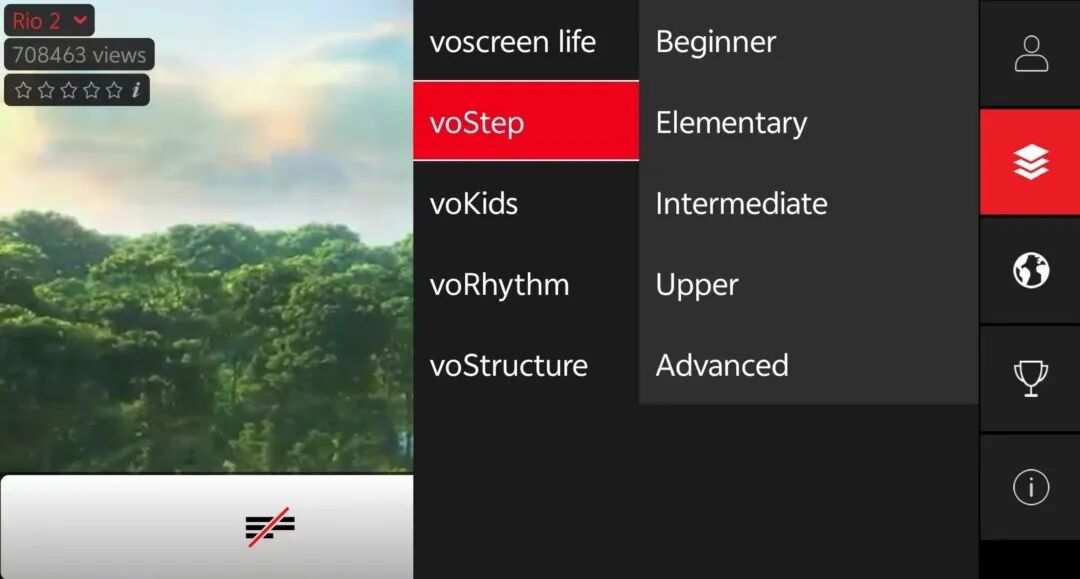 Rio 2
708463 views

voscreen life
voStep
voKids
voRhythm
voStructure

Beginner
Elementary
Intermediate
Upper
Advanced